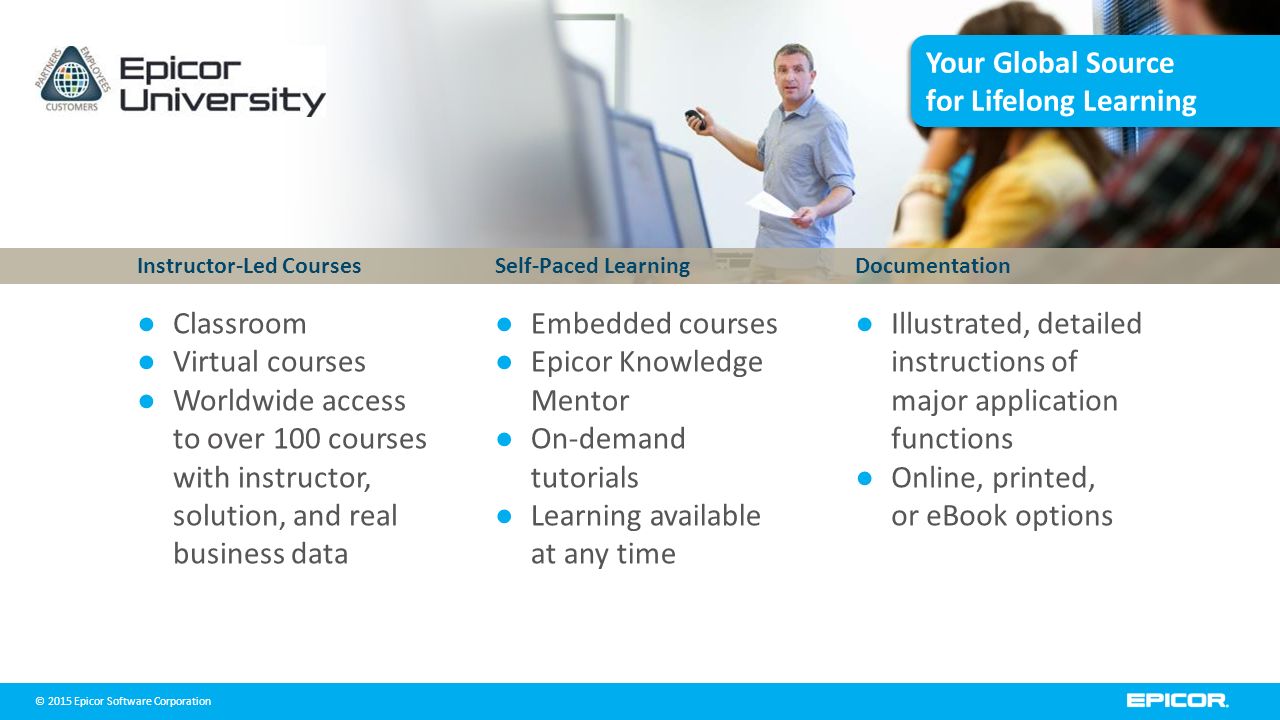 PARTNERS EMPLOYEES CUSTOMERS

Epicor University

Your Global Source for Lifelong Learning

Instructor-Led Courses

- Classroom
- Virtual courses
- Worldwide access to over 100 courses with instructor, solution, and real business data

Self-Paced Learning

- Embedded courses
- Epicor Knowledge Mentor
- On-demand tutorials
- Learning available at any time

Documentation

- Illustrated, detailed instructions of major application functions
- Online, printed, or eBook options

© 2015 Epicor Software Corporation

EPICOR.